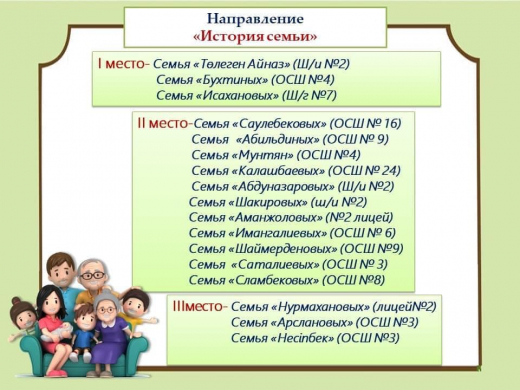 Направление
«История семьи»

I место- Семья «Төлеген Айназ» (Ш/и №2)
Семья «Бухтиных» (ОСШ №4)
Семья «Исахановых» (Ш/г №7)

II место-Семья «Саулебековых» (ОСШ № 16)
Семья «Абильдиных» (ОСШ № 9)
Семья «Мунтян» (ОСШ №4)
Семья «Калашбаевых» (ОСШ № 24)
Семья «Абдуназаровых» (Ш/и №2)
Семья «Шакировых» (ш/и №2)
Семья «Аманжоловых» (№2 лицей)
Семья «Имангалиевых» (ОСШ № 6)
Семья «Шаймерденовых» (ОСШ №9)
Семья «Саталиевых» (ОСШ № 3)
Семья «Сламбековых» (ОСШ №8)

IIIместо- Семья «Нурмахановых» (лицей№2)
Семья «Арслановых» (ОСШ №3)
Семья «Несіпбек» (ОСШ №3)